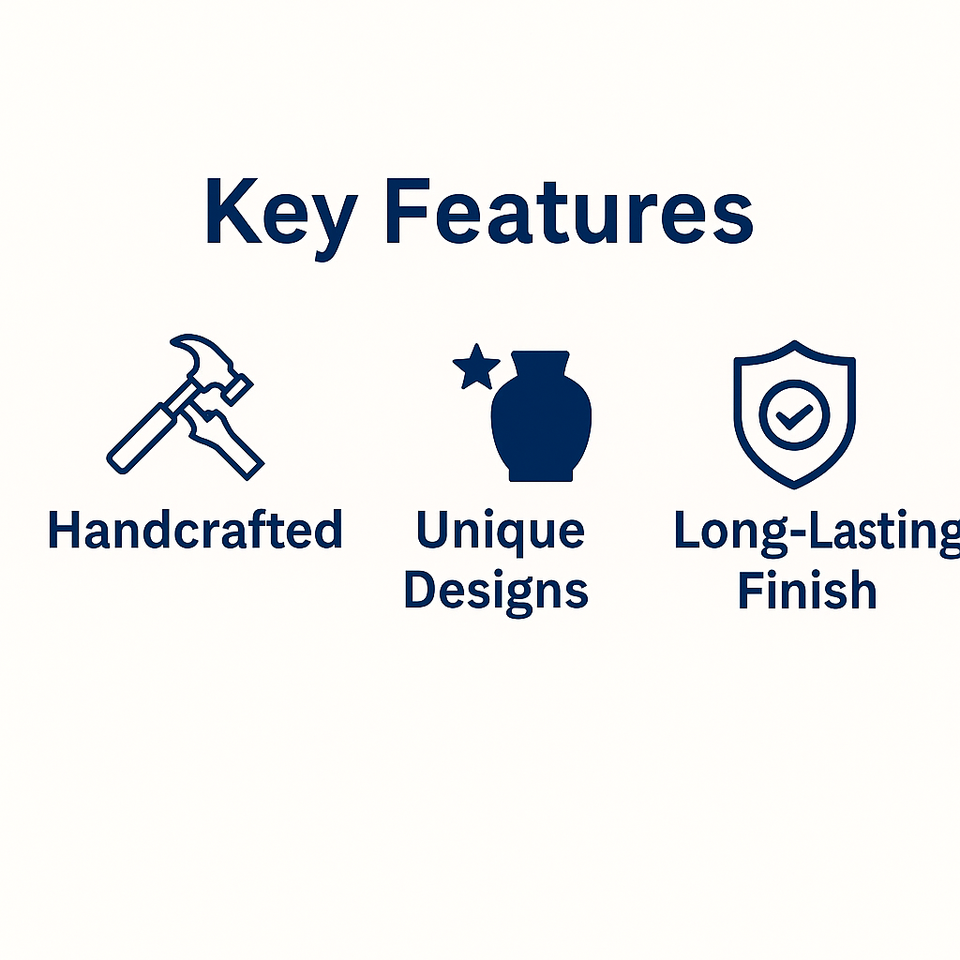 Key Features

Handcrafted

Unique Designs

Long-Lasting Finish